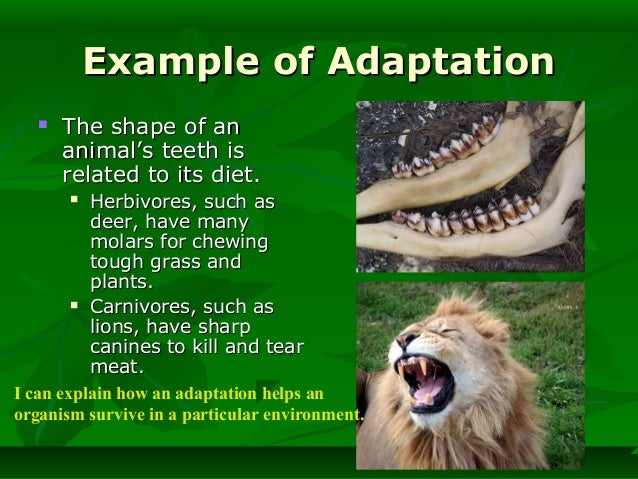 Example of Adaptation

- The shape of an animal's teeth is related to its diet.
  - Herbivores, such as deer, have many molars for chewing tough grass and plants.
  - Carnivores, such as lions, have sharp canines to kill and tear meat.

I can explain how an adaptation helps an organism survive in a particular environment.